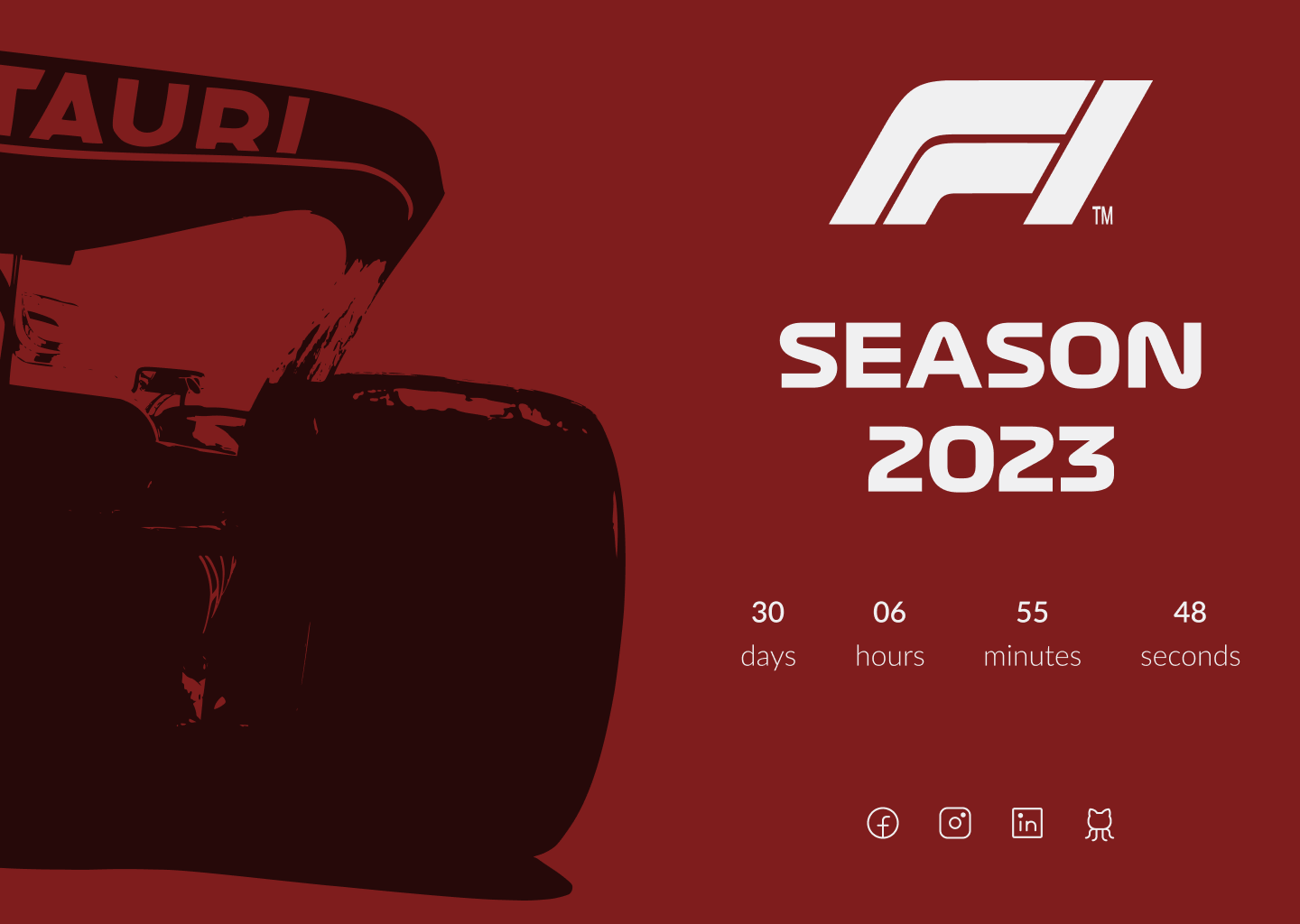 TAURI

F1 TM

SEASON 2023

30 days

06 hours

55 minutes

48 seconds